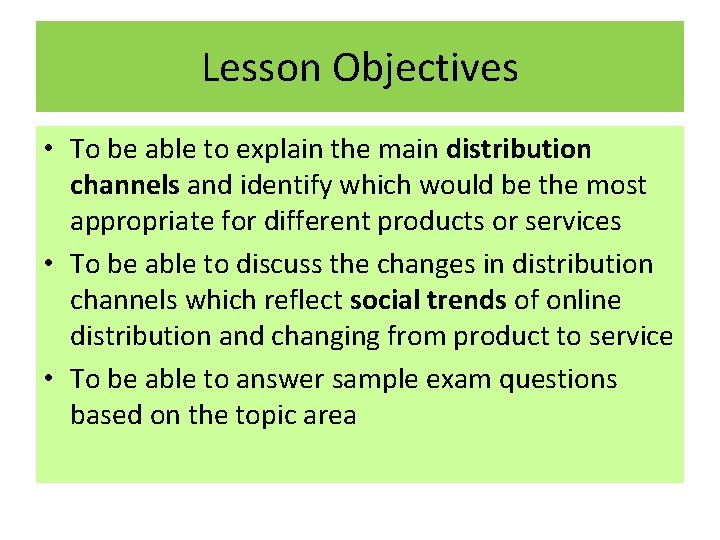 Lesson Objectives

• To be able to explain the main distribution channels and identify which would be the most appropriate for different products or services
• To be able to discuss the changes in distribution channels which reflect social trends of online distribution and changing from product to service
• To be able to answer sample exam questions based on the topic area